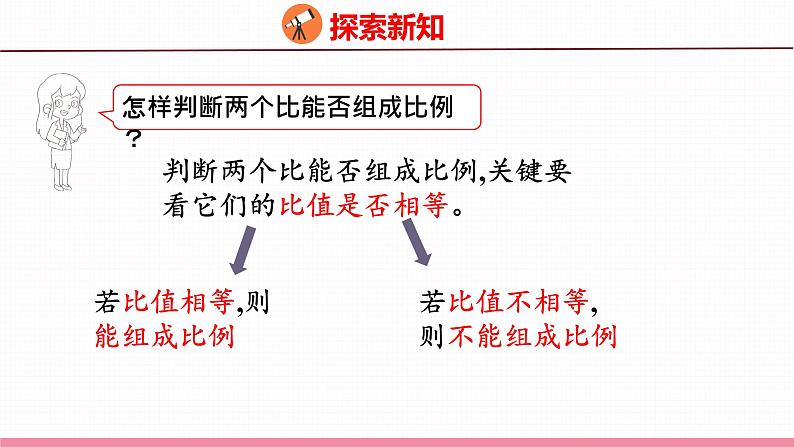 探索新知

怎样判断两个比能否组成比例？

判断两个比能否组成比例,关键要看它们的比值是否相等。

若比值相等,则能组成比例

若比值不相等,则不能组成比例